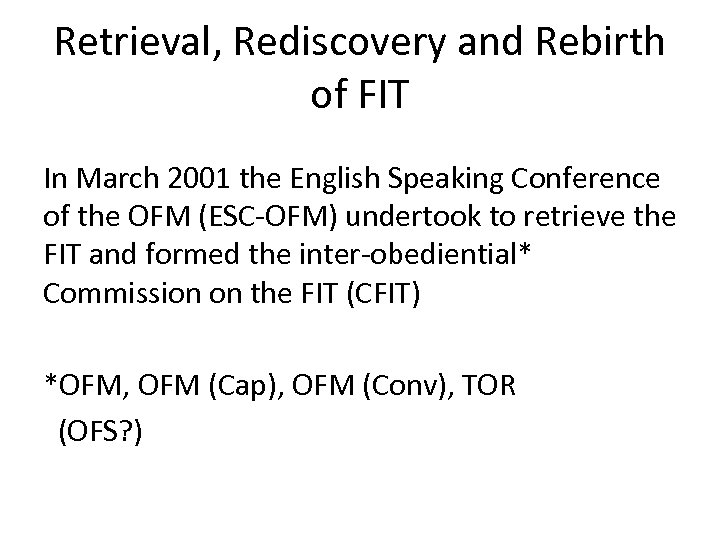 Retrieval, Rediscovery and Rebirth of FIT

In March 2001 the English Speaking Conference of the OFM (ESC-OFM) undertook to retrieve the FIT and formed the inter-obediential* Commission on the FIT (CFIT)

*OFM, OFM (Cap), OFM (Conv), TOR
(OFS?)